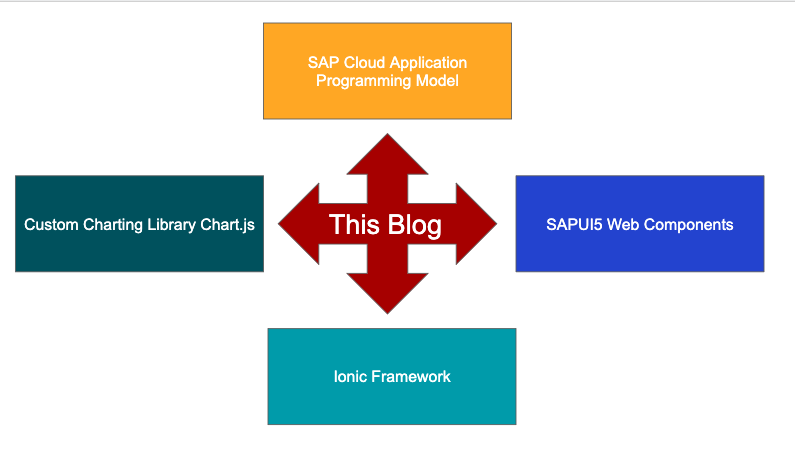 SAP Cloud Application Programming Model

Custom Charting Library Chart.js

This Blog

SAPUI5 Web Components

Ionic Framework